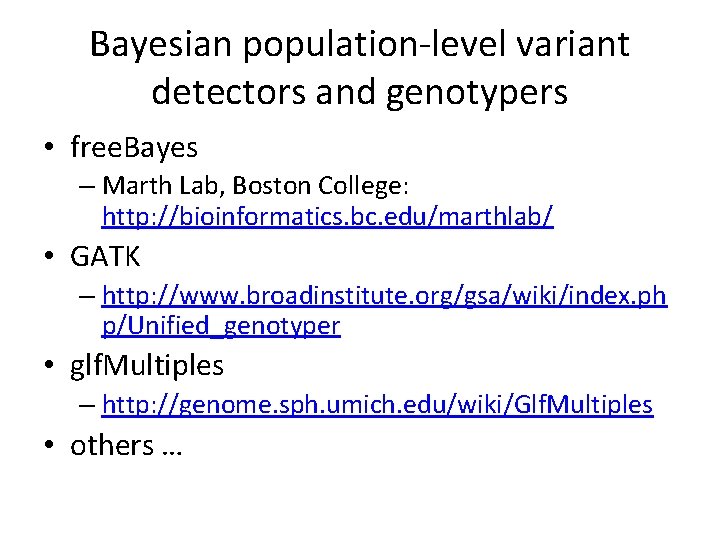 Bayesian population-level variant detectors and genotypers

• freeBayes
– Marth Lab, Boston College: http://bioinformatics.bc.edu/marthlab/
• GATK
– http://www.broadinstitute.org/gsa/wiki/index.php/Unified_genotyper
• glfMultiples
– http://genome.sph.umich.edu/wiki/GlfMultiples
• others …